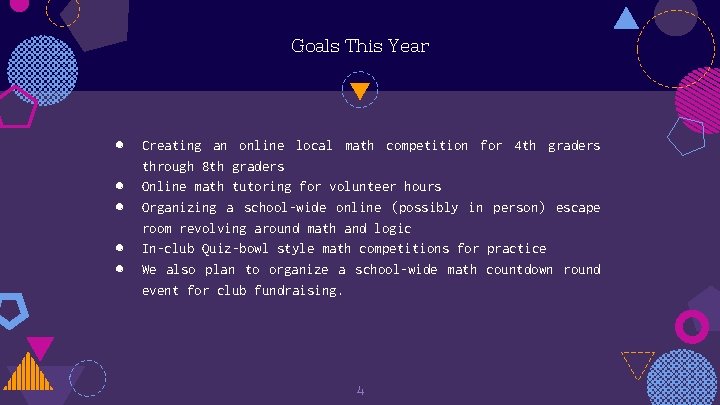 Goals This Year

- Creating an online local math competition for 4th graders through 8th graders
- Online math tutoring for volunteer hours
- Organizing a school-wide online (possibly in person) escape room revolving around math and logic
- In-club Quiz-bowl style math competitions for practice
- We also plan to organize a school-wide math countdown round event for club fundraising.

4